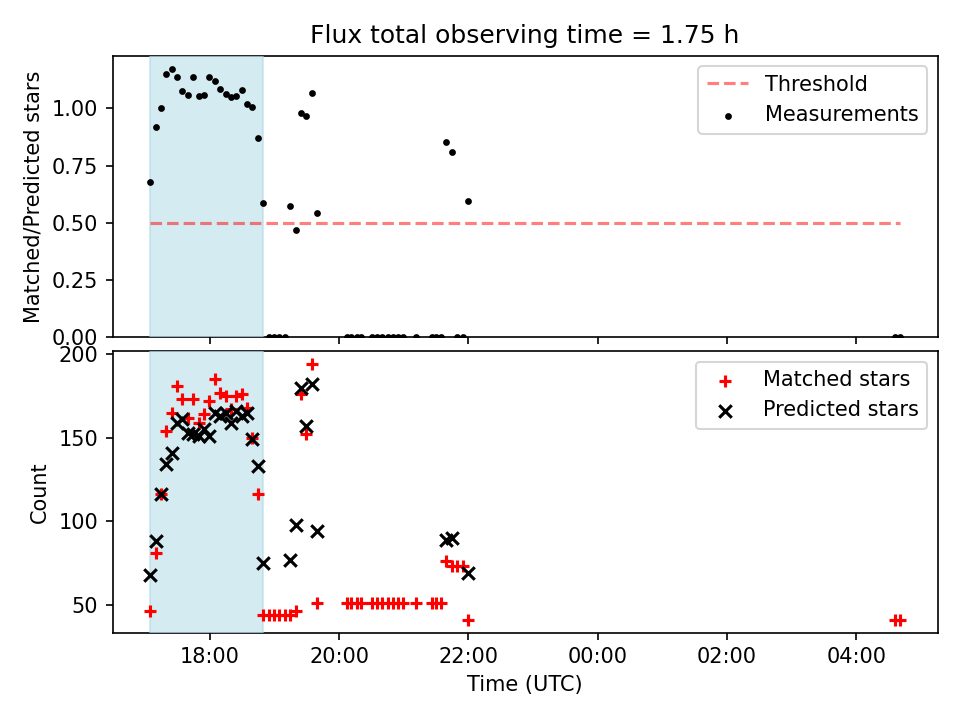 Flux total observing time = 1.75 h

Matched/Predicted stars

1.00
0.75
0.50
0.25
0.00

Threshold
Measurements

Count

200
150
100
50

Matched stars
Predicted stars

18:00
20:00
22:00
00:00
02:00
04:00

Time (UTC)